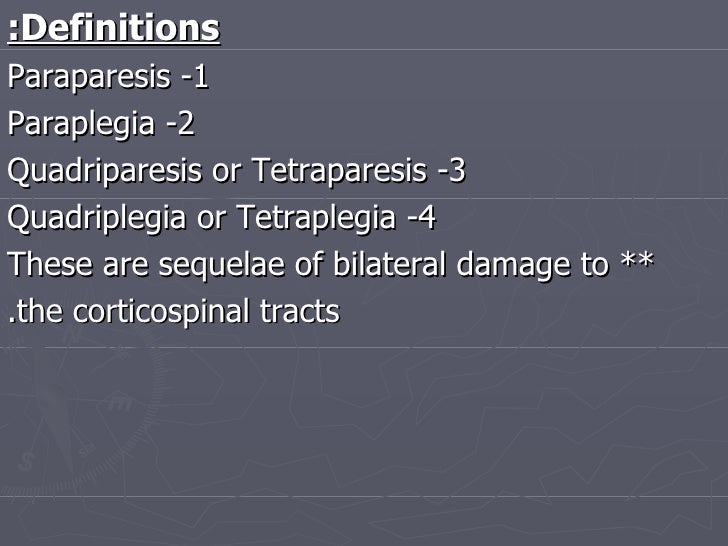 :Definitions
Paraparesis -1
Paraplegia -2
Quadriparesis or Tetraparesis -3
Quadriplegia or Tetraplegia -4
These are sequelae of bilateral damage to **
.the corticospinal tracts